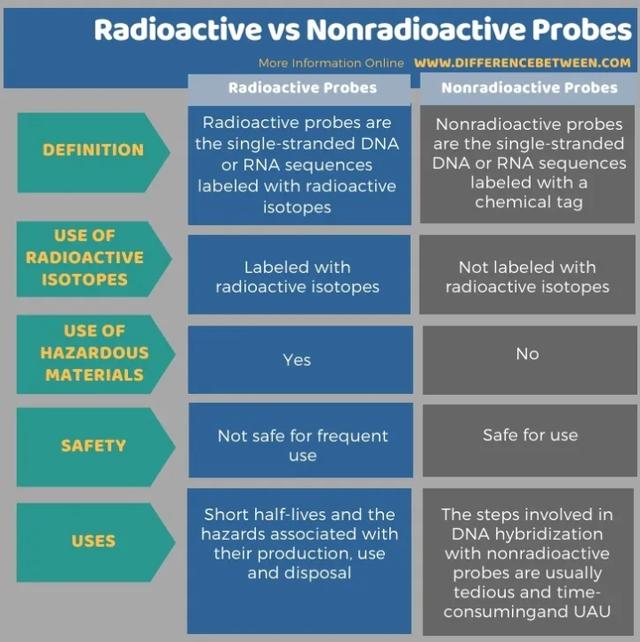 Radioactive vs Nonradioactive Probes

More Information Online WWW.DIFFERENCEBETWEEN.COM

| | Radioactive Probes | Nonradioactive Probes |
|---|---|---|
| DEFINITION | Radioactive probes are the single-stranded DNA or RNA sequences labeled with radioactive isotopes | Nonradioactive probes are the single-stranded DNA or RNA sequences labeled with a chemical tag |
| USE OF RADIOACTIVE ISOTOPES | Labeled with radioactive isotopes | Not labeled with radioactive isotopes |
| USE OF HAZARDOUS MATERIALS | Yes | No |
| SAFETY | Not safe for frequent use | Safe for use |
| USES | Short half-lives and the hazards associated with their production, use and disposal | The steps involved in DNA hybridization with nonradioactive probes are usually tedious and time-consumingand UAU |